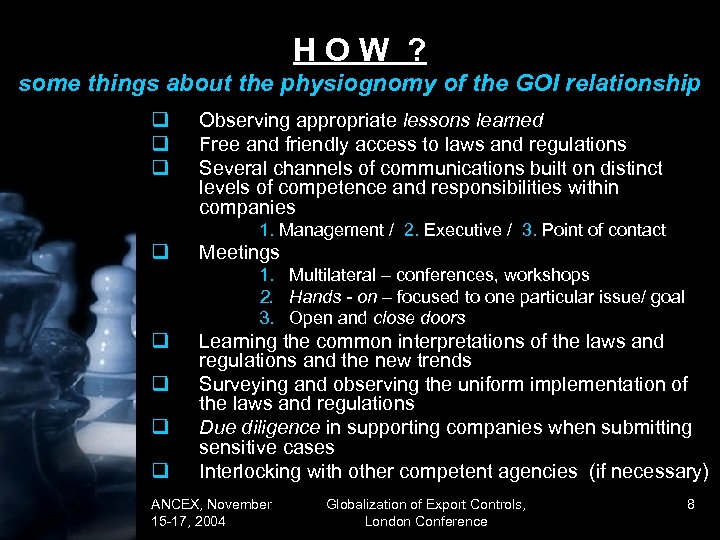 H O W ?

some things about the physiognomy of the GOI relationship

❑ Observing appropriate lessons learned
❑ Free and friendly access to laws and regulations
❑ Several channels of communications built on distinct levels of competence and responsibilities within companies
1. Management / 2. Executive / 3. Point of contact
❑ Meetings
1. Multilateral – conferences, workshops
2. Hands - on – focused to one particular issue/ goal
3. Open and close doors
❑ Learning the common interpretations of the laws and regulations and the new trends
❑ Surveying and observing the uniform implementation of the laws and regulations
❑ Due diligence in supporting companies when submitting sensitive cases
❑ Interlocking with other competent agencies (if necessary)

ANCEX, November 15-17, 2004

Globalization of Export Controls, London Conference

8